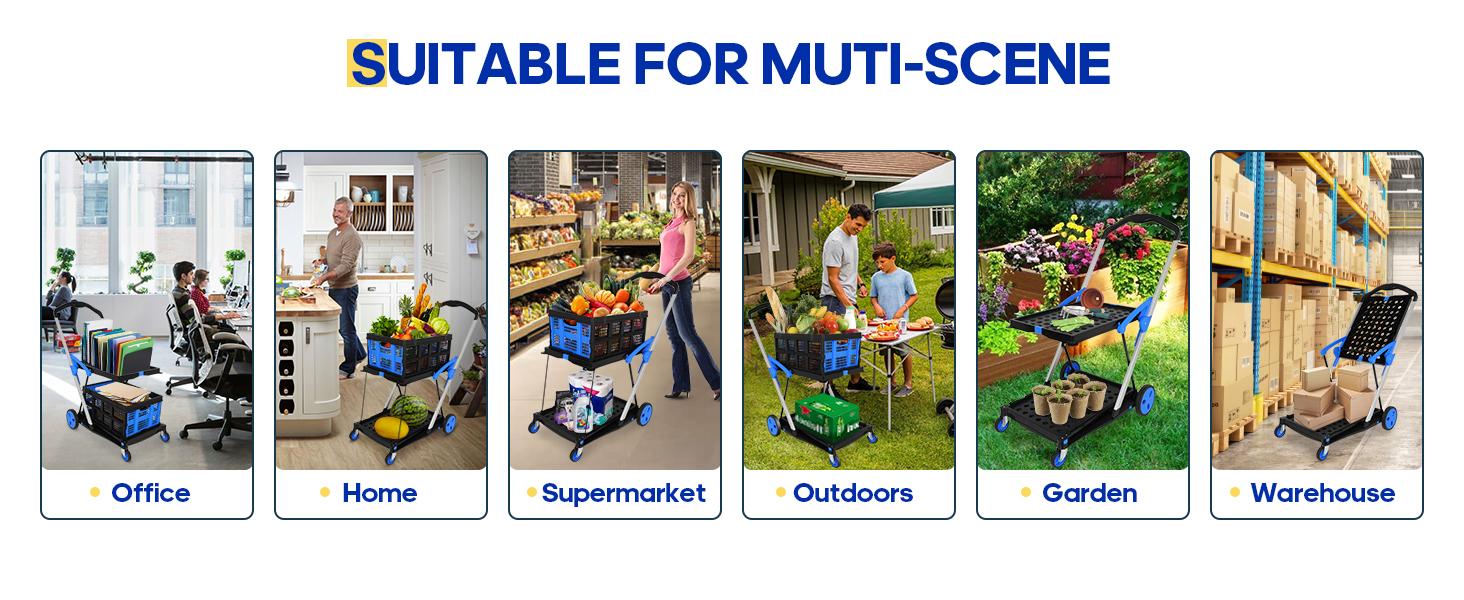 SUITABLE FOR MUTI-SCENE

• Office

• Home

• Supermarket

• Outdoors

• Garden

• Warehouse